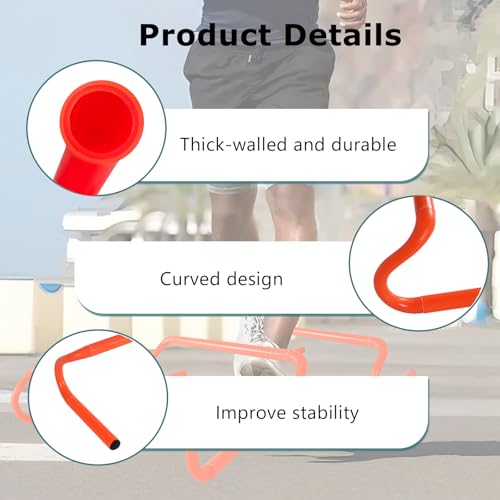 Product Details

Thick-walled and durable

Curved design

Improve stability